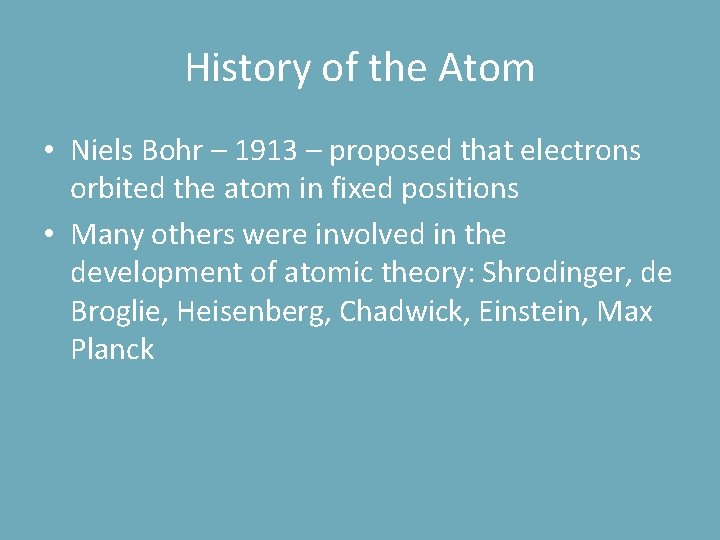 History of the Atom

• Niels Bohr – 1913 – proposed that electrons orbited the atom in fixed positions

• Many others were involved in the development of atomic theory: Shrodinger, de Broglie, Heisenberg, Chadwick, Einstein, Max Planck